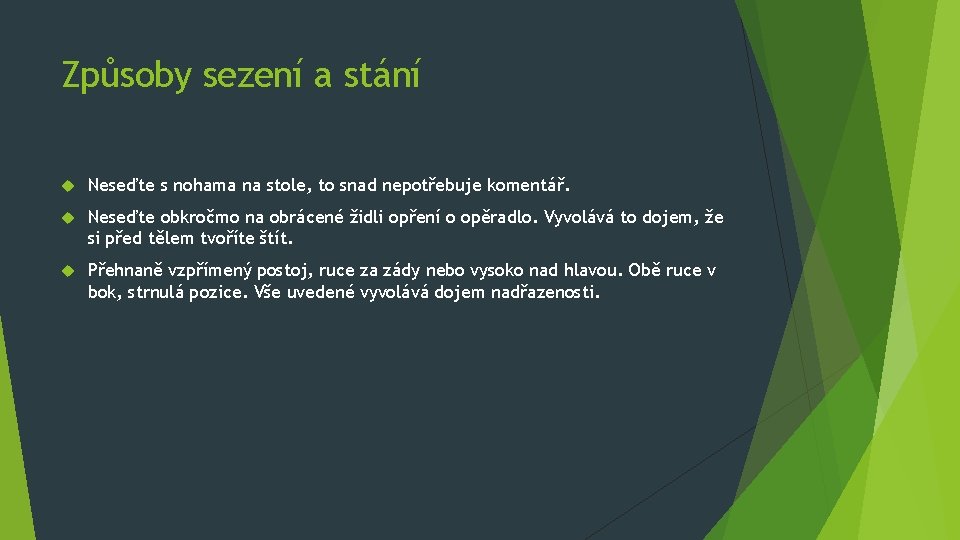 Způsoby sezení a stání

Neseďte s nohama na stole, to snad nepotřebuje komentář.

Neseďte obkročmo na obrácené židli opření o opěradlo. Vyvolává to dojem, že si před tělem tvoříte štít.

Přehnaně vzpřímený postoj, ruce za zády nebo vysoko nad hlavou. Obě ruce v bok, strnulá pozice. Vše uvedené vyvolává dojem nadřazenosti.